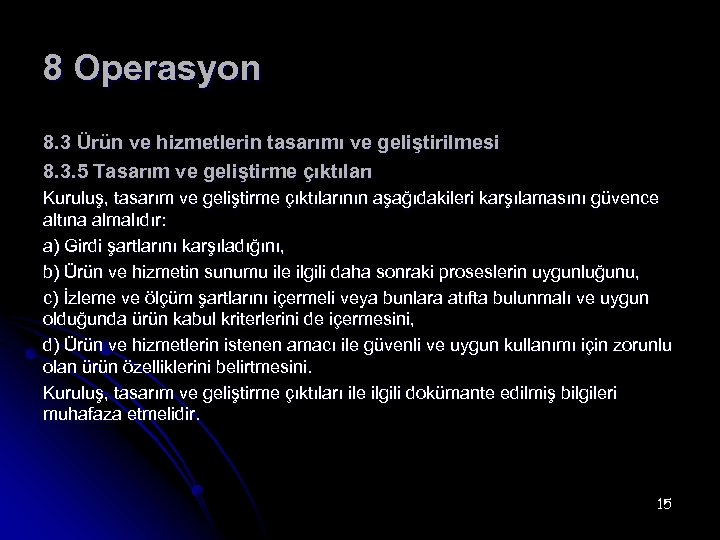 8 Operasyon

8.3 Ürün ve hizmetlerin tasarımı ve geliştirilmesi

8.3.5 Tasarım ve geliştirme çıktıları

Kuruluş, tasarım ve geliştirme çıktılarının aşağıdakileri karşılamasını güvence altına almalıdır:

a) Girdi şartlarını karşıladığını,

b) Ürün ve hizmetin sunumu ile ilgili daha sonraki proseslerin uygunluğunu,

c) İzleme ve ölçüm şartlarını içermeli veya bunlara atıfta bulunmalı ve uygun olduğunda ürün kabul kriterlerini de içermesini,

d) Ürün ve hizmetlerin istenen amacı ile güvenli ve uygun kullanımı için zorunlu olan ürün özelliklerini belirtmesini.

Kuruluş, tasarım ve geliştirme çıktıları ile ilgili dokümante edilmiş bilgileri muhafaza etmelidir.

15